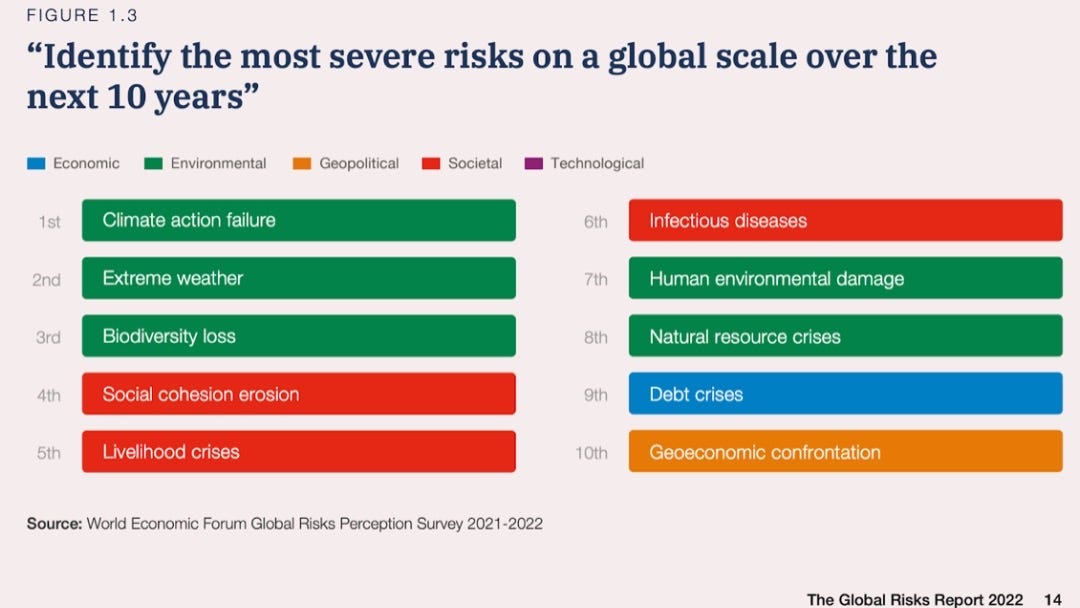 FIGURE 1.3

“Identify the most severe risks on a global scale over the next 10 years”

Economic Environmental Geopolitical Societal Technological

1st Climate action failure

2nd Extreme weather

3rd Biodiversity loss

4th Social cohesion erosion

5th Livelihood crises

6th Infectious diseases

7th Human environmental damage

8th Natural resource crises

9th Debt crises

10th Geoeconomic confrontation

**Source:** World Economic Forum Global Risks Perception Survey 2021-2022

The Global Risks Report 2022 14